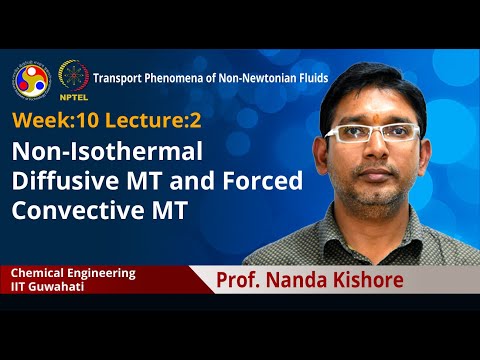 NPTEL

Transport Phenomena of Non-Newtonian Fluids

Week:10 Lecture:2

Non-Isothermal Diffusive MT and Forced Convective MT

Chemical Engineering
IIT Guwahati

Prof. Nanda Kishore